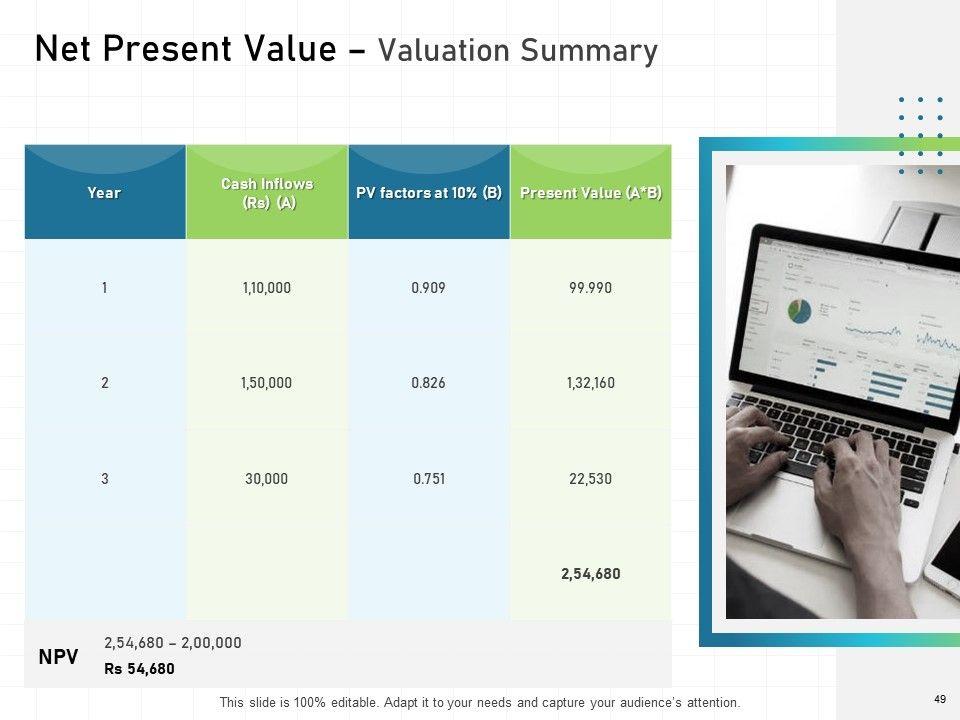 Net Present Value – Valuation Summary

| Year | Cash Inflows (Rs) (A) | PV factors at 10% (B) | Present Value (A*B) |
|---|---|---|---|
| 1 | 1,10,000 | 0.909 | 99.990 |
| 2 | 1,50,000 | 0.826 | 1,32,160 |
| 3 | 30,000 | 0.751 | 22,530 |
| | | | 2,54,680 |

NPV 2,54,680 – 2,00,000
Rs 54,680

This slide is 100% editable. Adapt it to your needs and capture your audience's attention.

49